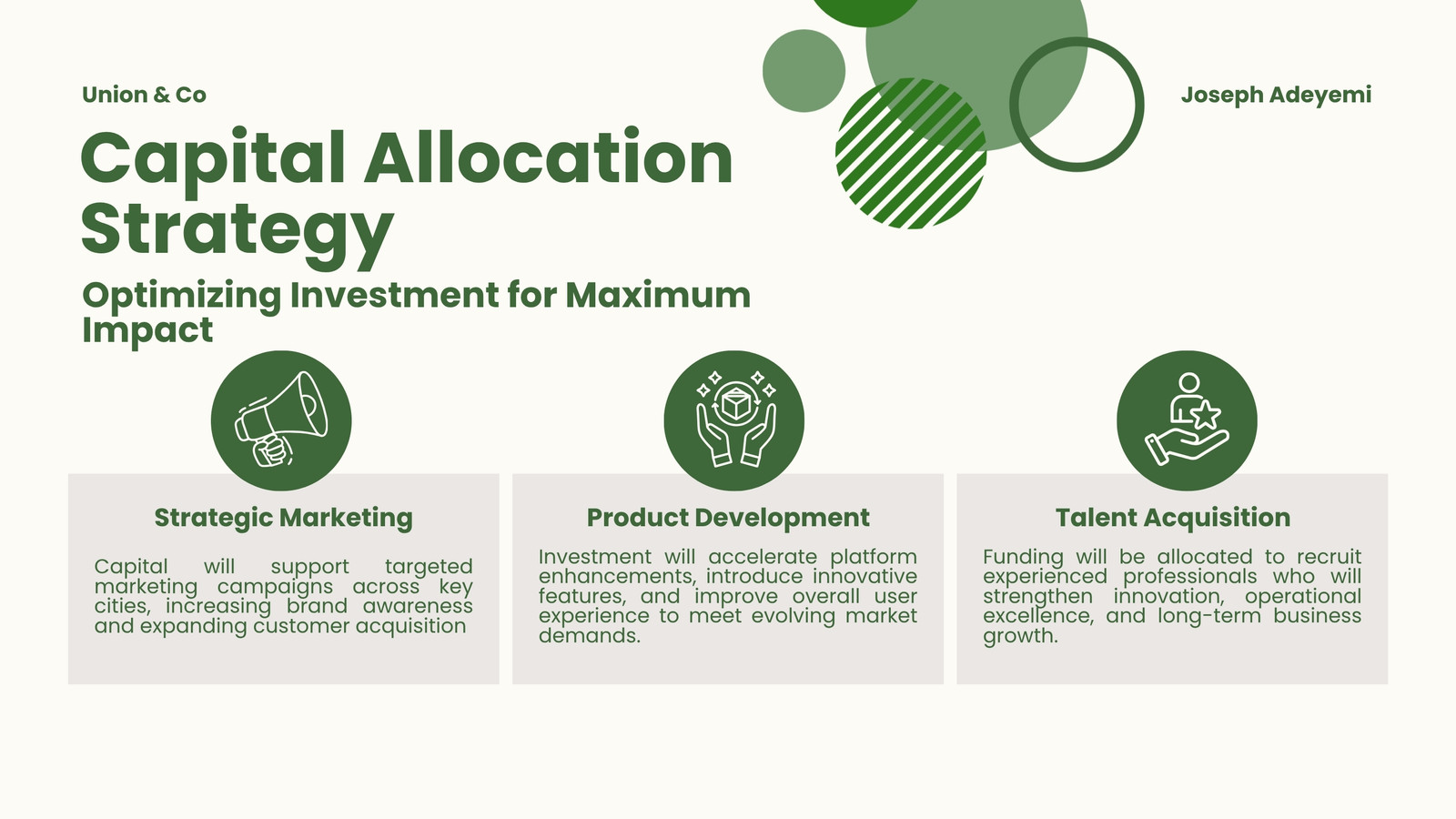 Union & Co

Joseph Adeyemi

Capital Allocation Strategy

Optimizing Investment for Maximum Impact

Strategic Marketing

Capital will support targeted marketing campaigns across key cities, increasing brand awareness and expanding customer acquisition

Product Development

Investment will accelerate platform enhancements, introduce innovative features, and improve overall user experience to meet evolving market demands.

Talent Acquisition

Funding will be allocated to recruit experienced professionals who will strengthen innovation, operational excellence, and long-term business growth.